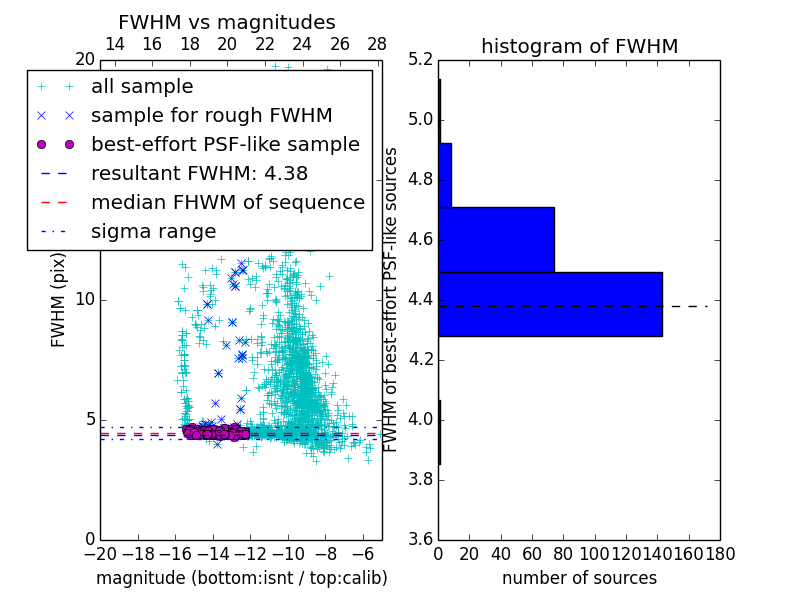 FWHM vs magnitudes

14 16 18 20 22 24 26 28

20

all sample
sample for rough FWHM
best-effort PSF-like sample
resultant FWHM: 4.38
median FHWM of sequence
sigma range

FWHM (pix)

10

5

0

−20 −18 −16 −14 −12 −10 −8 −6

magnitude (bottom:isnt / top:calib)

histogram of FWHM

5.2

5.0

4.8

4.6

4.4

4.2

4.0

3.8

3.6

FWHM of best-effort PSF-like sources

0 20 40 60 80 100 120 140 160 180

number of sources